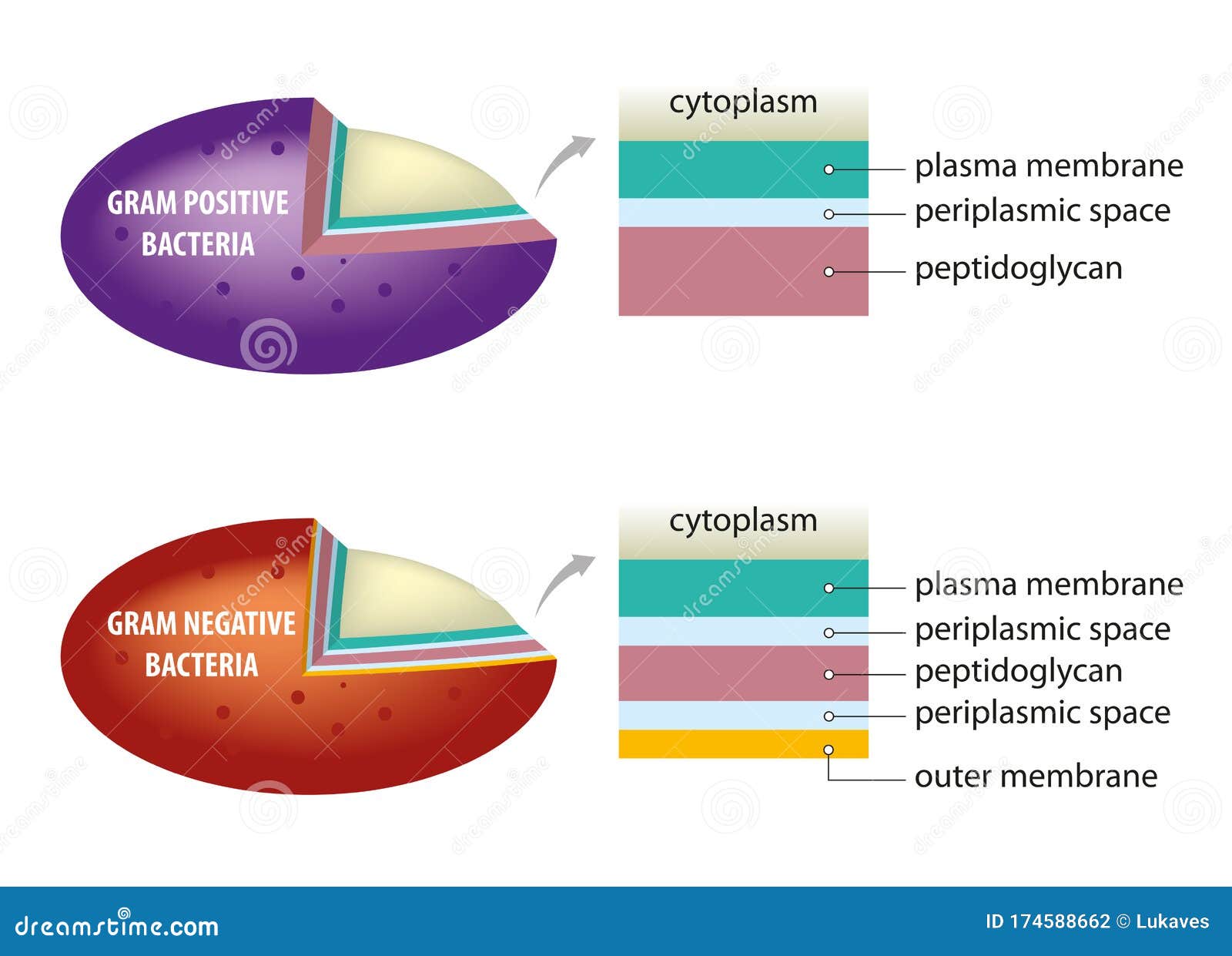 GRAM POSITIVE BACTERIA

cytoplasm
plasma membrane
periplasmic space
peptidoglycan

GRAM NEGATIVE BACTERIA

cytoplasm
plasma membrane
periplasmic space
peptidoglycan
periplasmic space
outer membrane

dreamstime.com

ID 174588662 © Lukaves